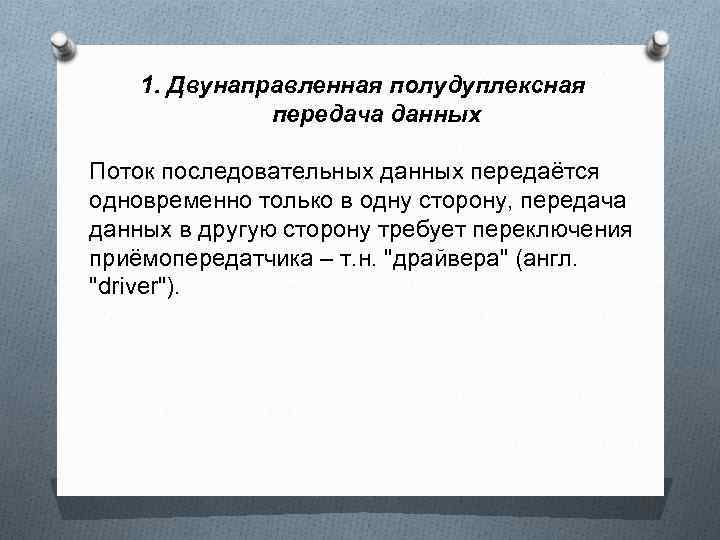 1. Двунаправленная полудуплексная передача данных

Поток последовательных данных передаётся одновременно только в одну сторону, передача данных в другую сторону требует переключения приёмопередатчика – т.н. "драйвера" (англ. "driver").